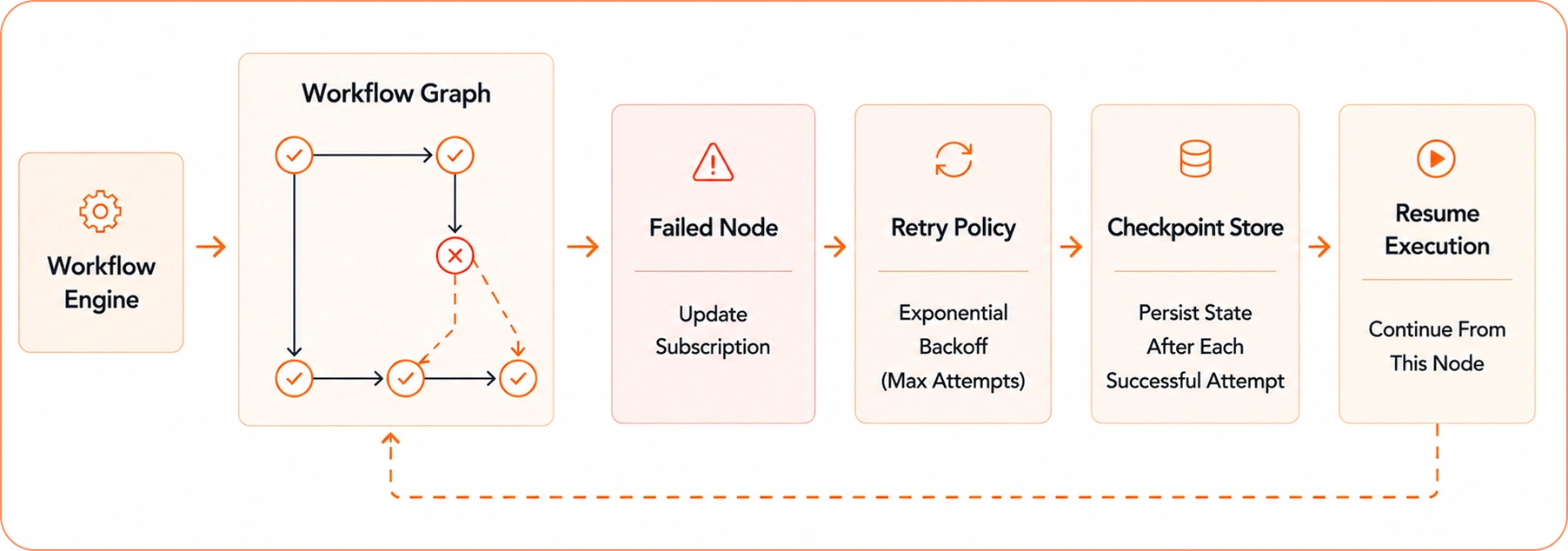 Workflow Engine

Workflow Graph

Failed Node

Update Subscription

Retry Policy

Exponential Backoff (Max Attempts)

Checkpoint Store

Persist State After Each Successful Attempt

Resume Execution

Continue From This Node